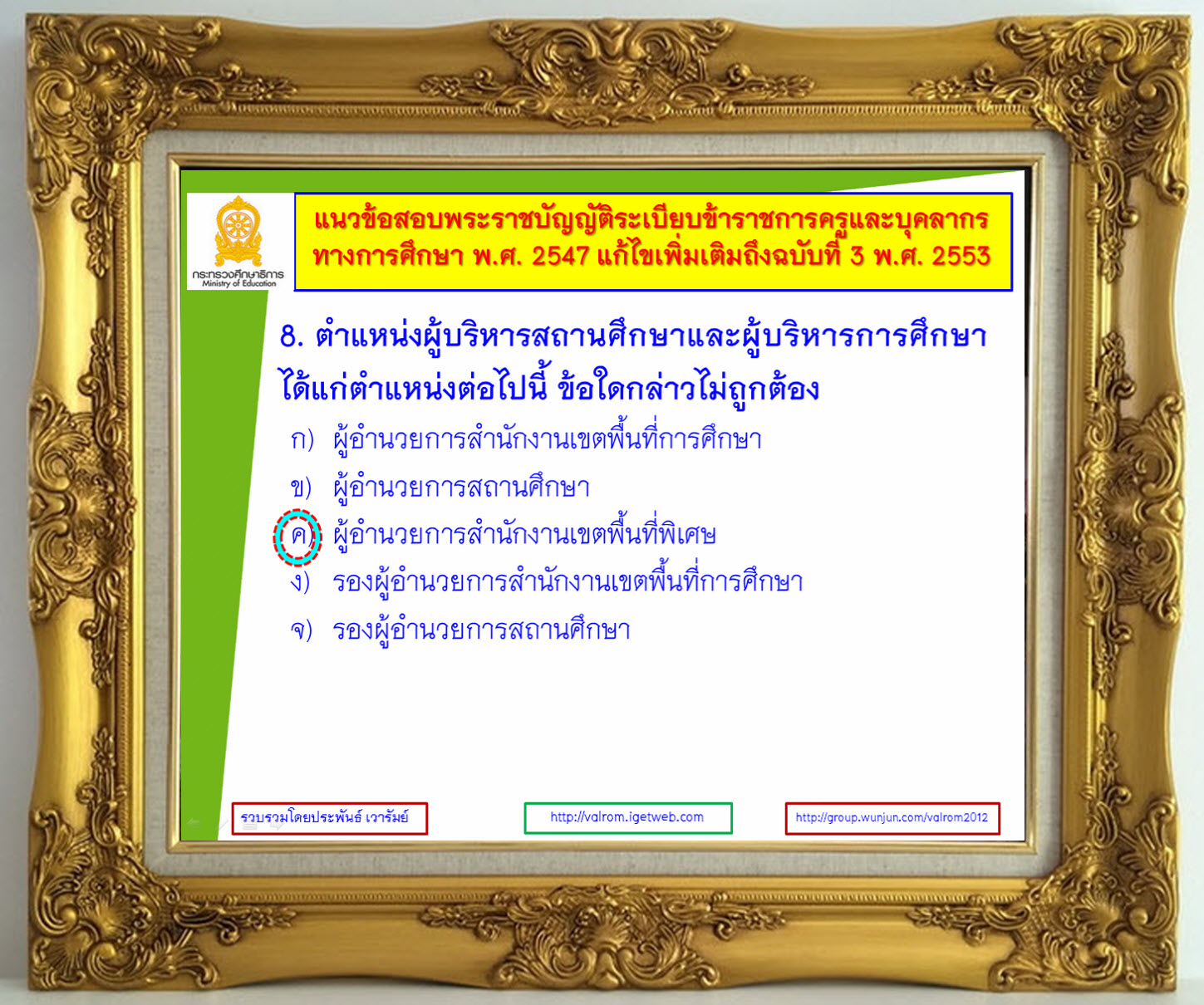 กระทรวงศึกษาธิการ
Ministry of Education

แนวข้อสอบพระราชบัญญัติระเบียบข้าราชการครูและบุคลากรทางการศึกษา พ.ศ. 2547 แก้ไขเพิ่มเติมถึงฉบับที่ 3 พ.ศ. 2553

8. ตำแหน่งผู้บริหารสถานศึกษาและผู้บริหารการศึกษา ได้แก่ตำแหน่งต่อไปนี้ ข้อใดกล่าวไม่ถูกต้อง

ก) ผู้อำนวยการสำนักงานเขตพื้นที่การศึกษา

ข) ผู้อำนวยการสถานศึกษา

ค) ผู้อำนวยการสำนักงานเขตพื้นที่พิเศษ

ง) รองผู้อำนวยการสำนักงานเขตพื้นที่การศึกษา

จ) รองผู้อำนวยการสถานศึกษา

รวบรวมโดยประพันธ์ เวารัมย์

http://valrom.igetweb.com

http://group.wunjun.com/valrom2012